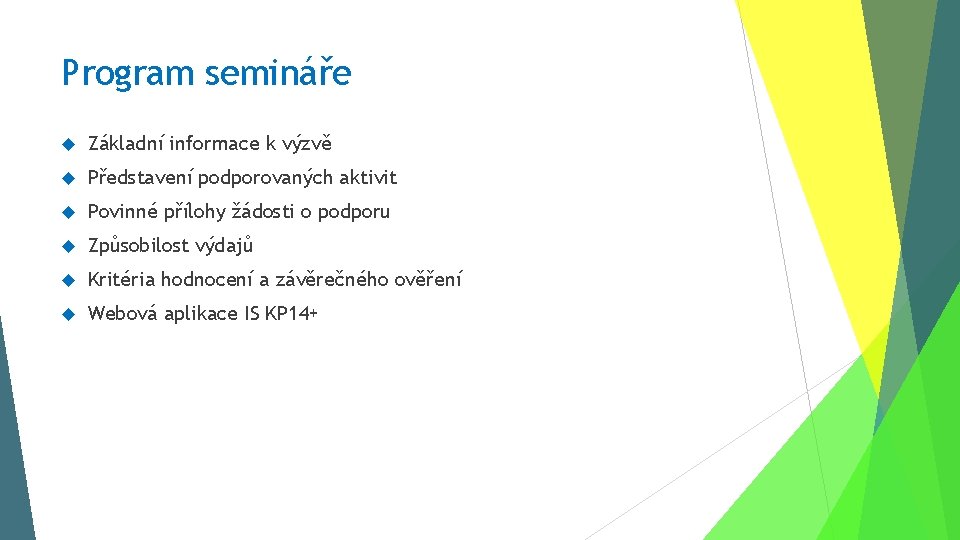 Program semináře

Základní informace k výzvě

Představení podporovaných aktivit

Povinné přílohy žádosti o podporu

Způsobilost výdajů

Kritéria hodnocení a závěrečného ověření

Webová aplikace IS KP14+